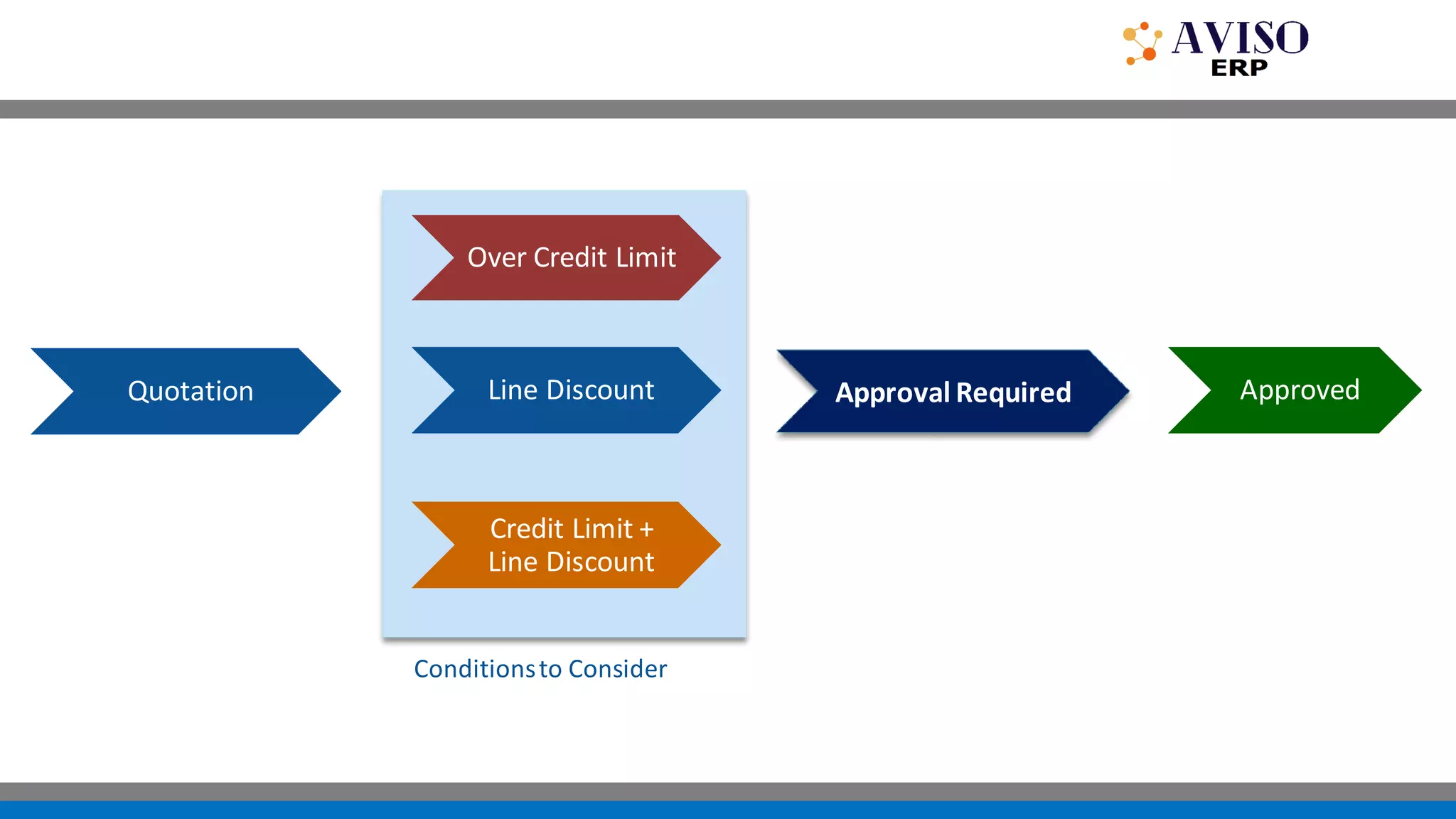 AVISO ERP

Quotation

Over Credit Limit

Line Discount

Credit Limit + Line Discount

Conditions to Consider

Approval Required

Approved